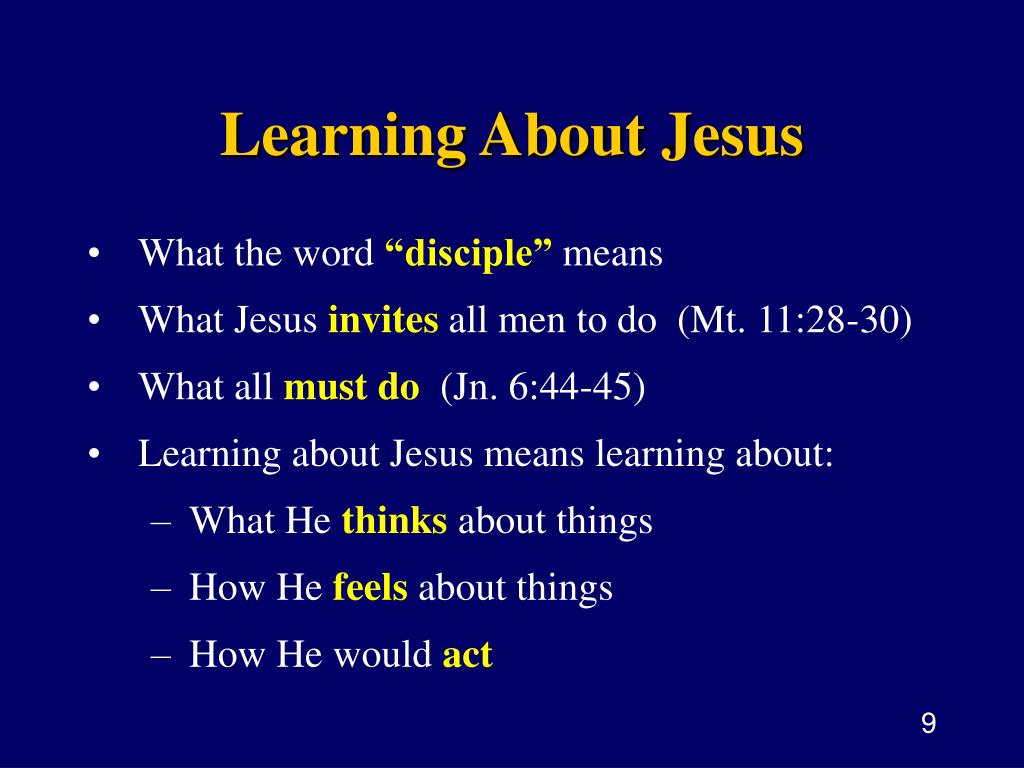 Learning About Jesus

• What the word “disciple” means
• What Jesus invites all men to do (Mt. 11:28-30)
• What all must do (Jn. 6:44-45)
• Learning about Jesus means learning about:
– What He thinks about things
– How He feels about things
– How He would act

9